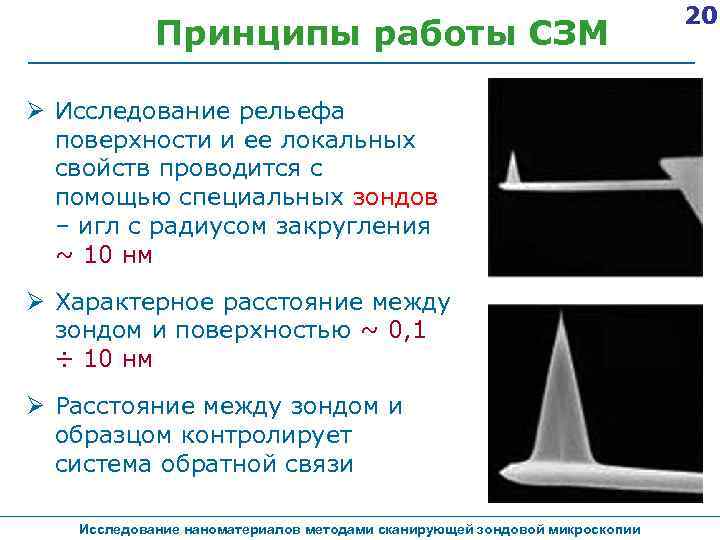 20

Принципы работы СЗМ

➢ Исследование рельефа поверхности и ее локальных свойств проводится с помощью специальных зондов – игл с радиусом закругления ~ 10 нм

➢ Характерное расстояние между зондом и поверхностью ~ 0,1 ÷ 10 нм

➢ Расстояние между зондом и образцом контролирует система обратной связи

Исследование наноматериалов методами сканирующей зондовой микроскопии